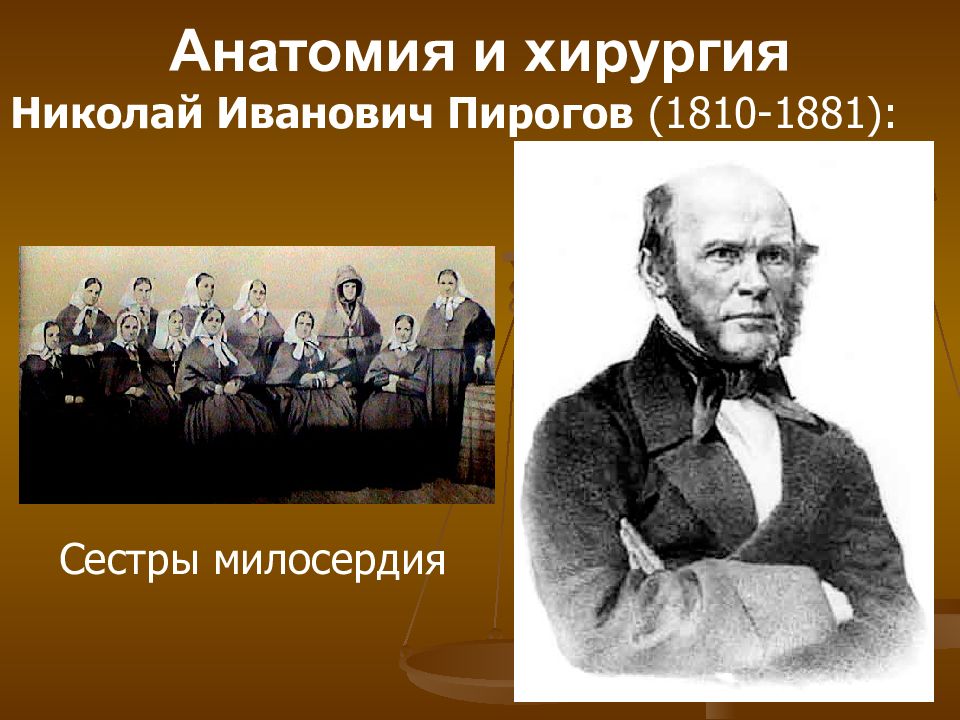 Анатомия и хирургия

Николай Иванович Пирогов (1810-1881):

Сестры милосердия